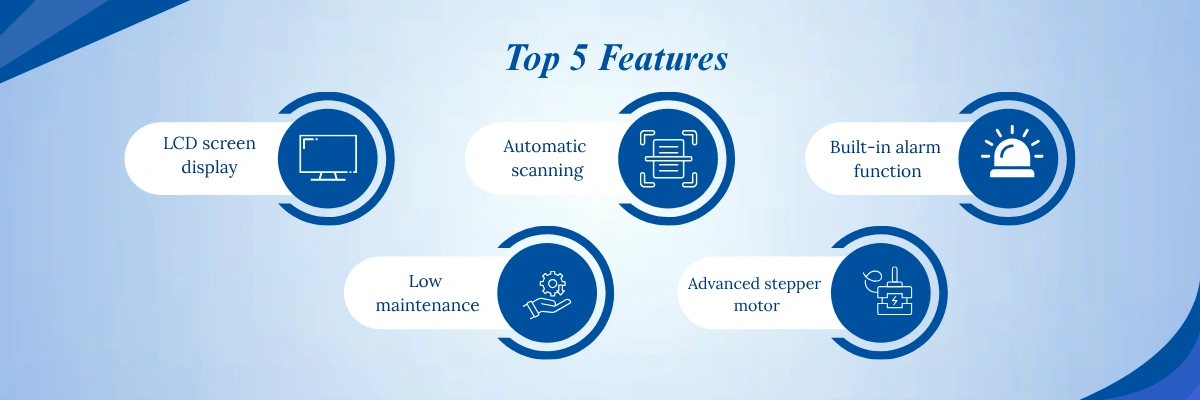 Top 5 Features

LCD screen display

Automatic scanning

Built-in alarm function

Low maintenance

Advanced stepper motor